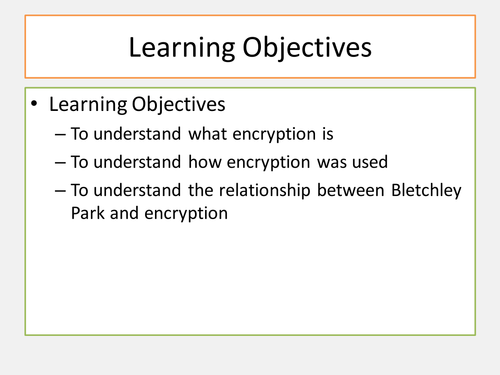 Learning Objectives

• Learning Objectives
– To understand what encryption is
– To understand how encryption was used
– To understand the relationship between Bletchley Park and encryption